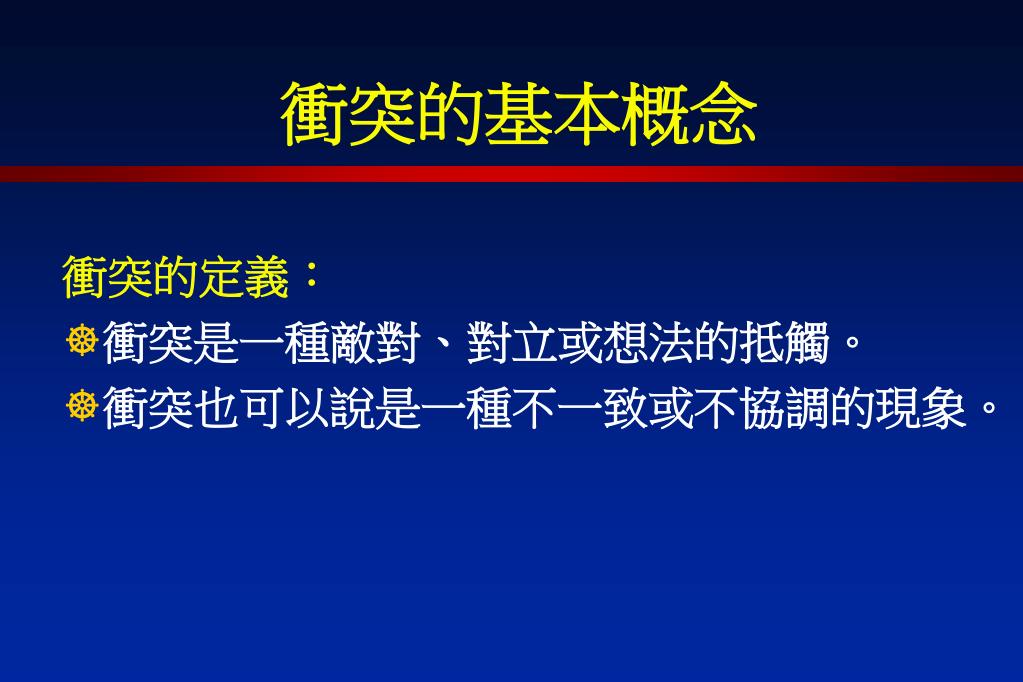 衝突的基本概念

衝突的定義：

衝突是一種敵對、對立或想法的抵觸。

衝突也可以說是一種不一致或不協調的現象。